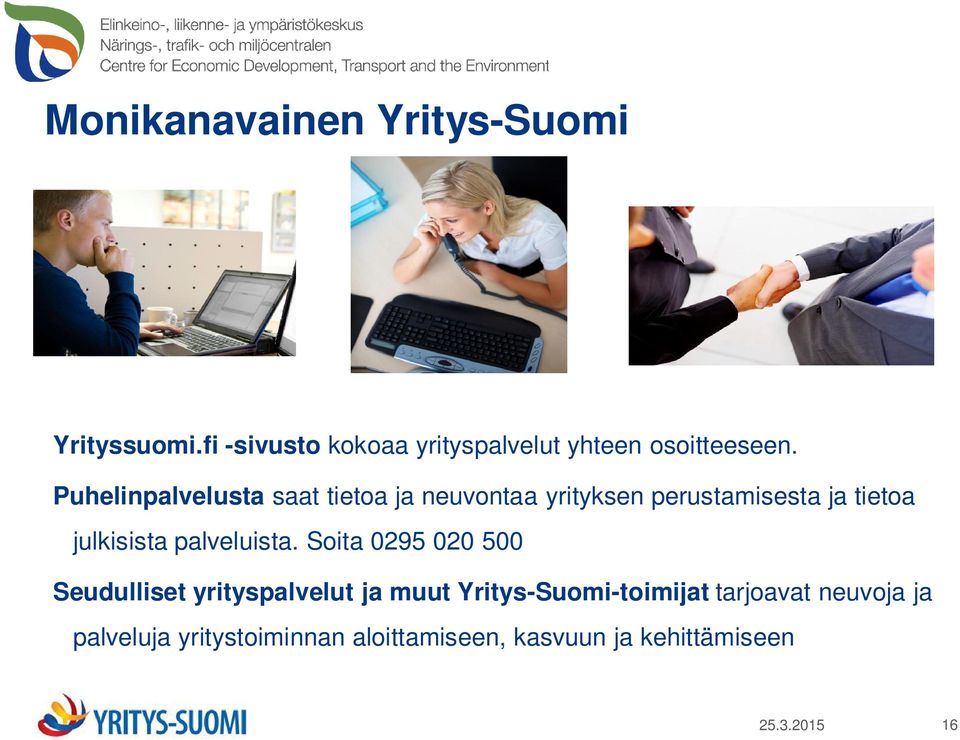 Elinkeino-, liikenne- ja ympäristökeskus
Närings-, trafik- och miljöcentralen
Centre for Economic Development, Transport and the Environment

Monikanavainen Yritys-Suomi

Yrityssuomi.fi -sivusto kokoaa yrityspalvelut yhteen osoitteeseen.

Puhelinpalvelusta saat tietoa ja neuvontaa yrityksen perustamisesta ja tietoa julkisista palveluista. Soita 0295 020 500

Seudulliset yrityspalvelut ja muut Yritys-Suomi-toimijat tarjoavat neuvoja ja palveluja yritystoiminnan aloittamiseen, kasvuun ja kehittämiseen

YRITYS-SUOMI

25.3.2015

16